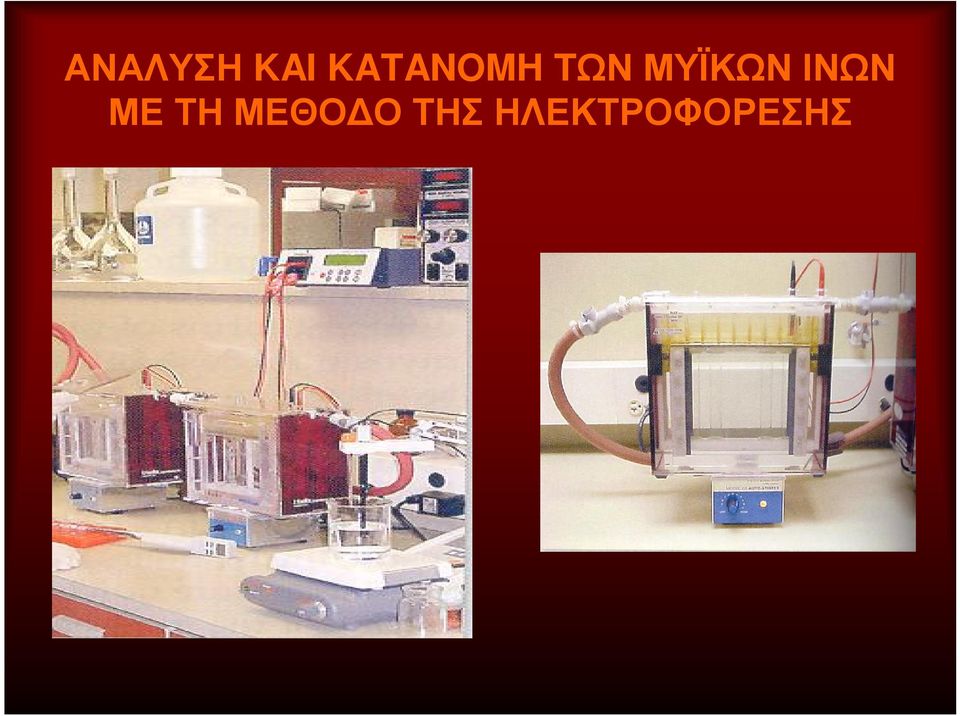 ΑΝΑΛΥΣΗ ΚΑΙ ΚΑΤΑΝΟΜΗ ΤΩΝ ΜΥΪΚΩΝ ΙΝΩΝ ΜΕ ΤΗ ΜΕΘΟΔΟ ΤΗΣ ΗΛΕΚΤΡΟΦΟΡΕΣΗΣ